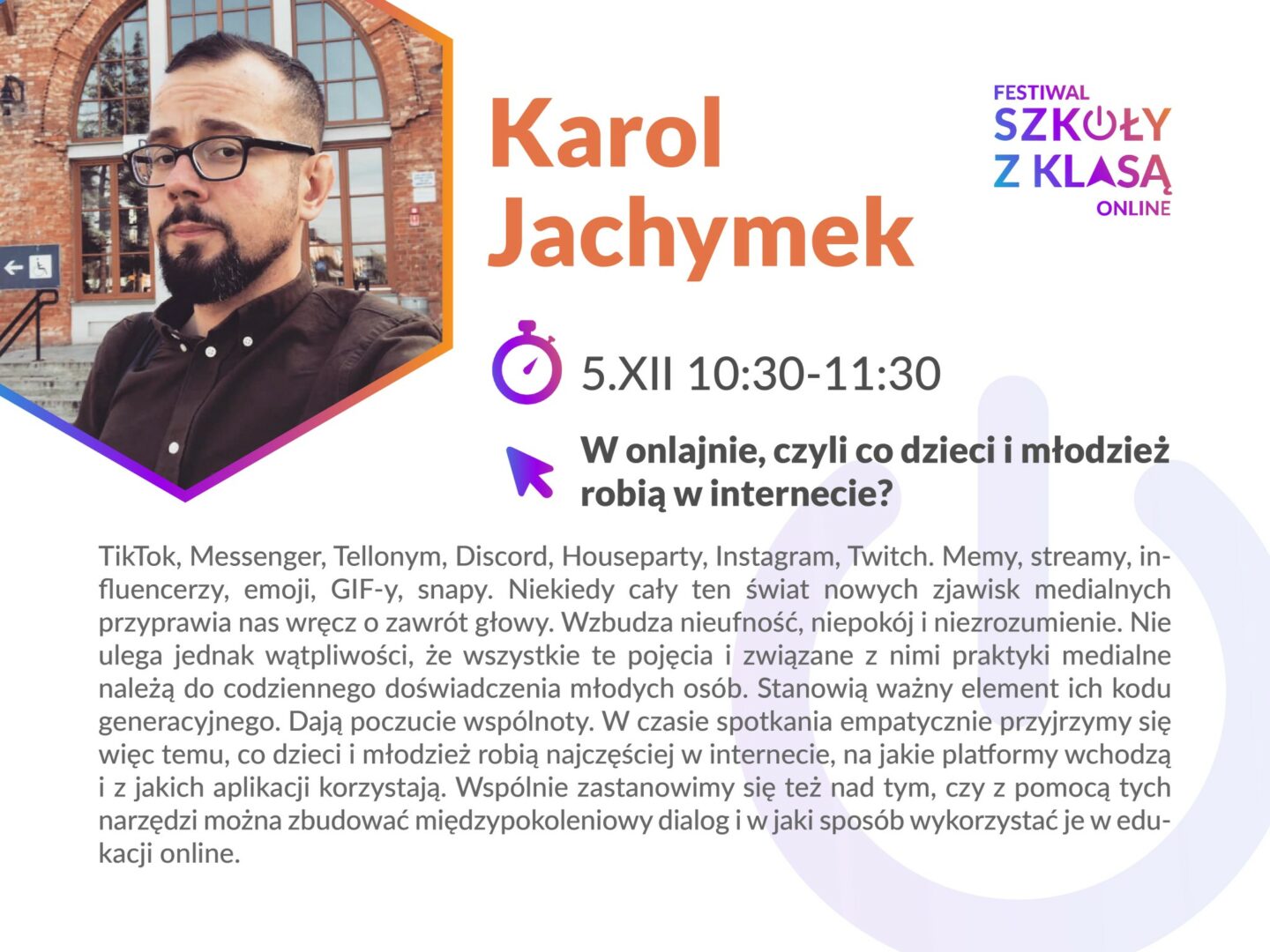 Karol Jachymek

FESTIWAL SZKOŁY Z KLASĄ ONLINE

5.XII 10:30-11:30

W onlajnie, czyli co dzieci i młodzież robią w internecie?

TikTok, Messenger, Tellonym, Discord, Houseparty, Instagram, Twitch. Memy, streamy, influencerzy, emoji, GIF-y, snapy. Niekiedy cały ten świat nowych zjawisk medialnych przyprawia nas wręcz o zawrót głowy. Wzbudza nieufność, niepokój i niezrozumienie. Nie ulega jednak wątpliwości, że wszystkie te pojęcia i związane z nimi praktyki medialne należą do codziennego doświadczenia młodych osób. Stanowią ważny element ich kodu generacyjnego. Dają poczucie wspólnoty. W czasie spotkania empatycznie przyjrzymy się więc temu, co dzieci i młodzież robią najczęściej w internecie, na jakie platformy wchodzą i z jakich aplikacji korzystają. Wspólnie zastanowimy się też nad tym, czy z pomocą tych narzędzi można zbudować międzypokoleniowy dialog i w jaki sposób wykorzystać je w edukacji online.